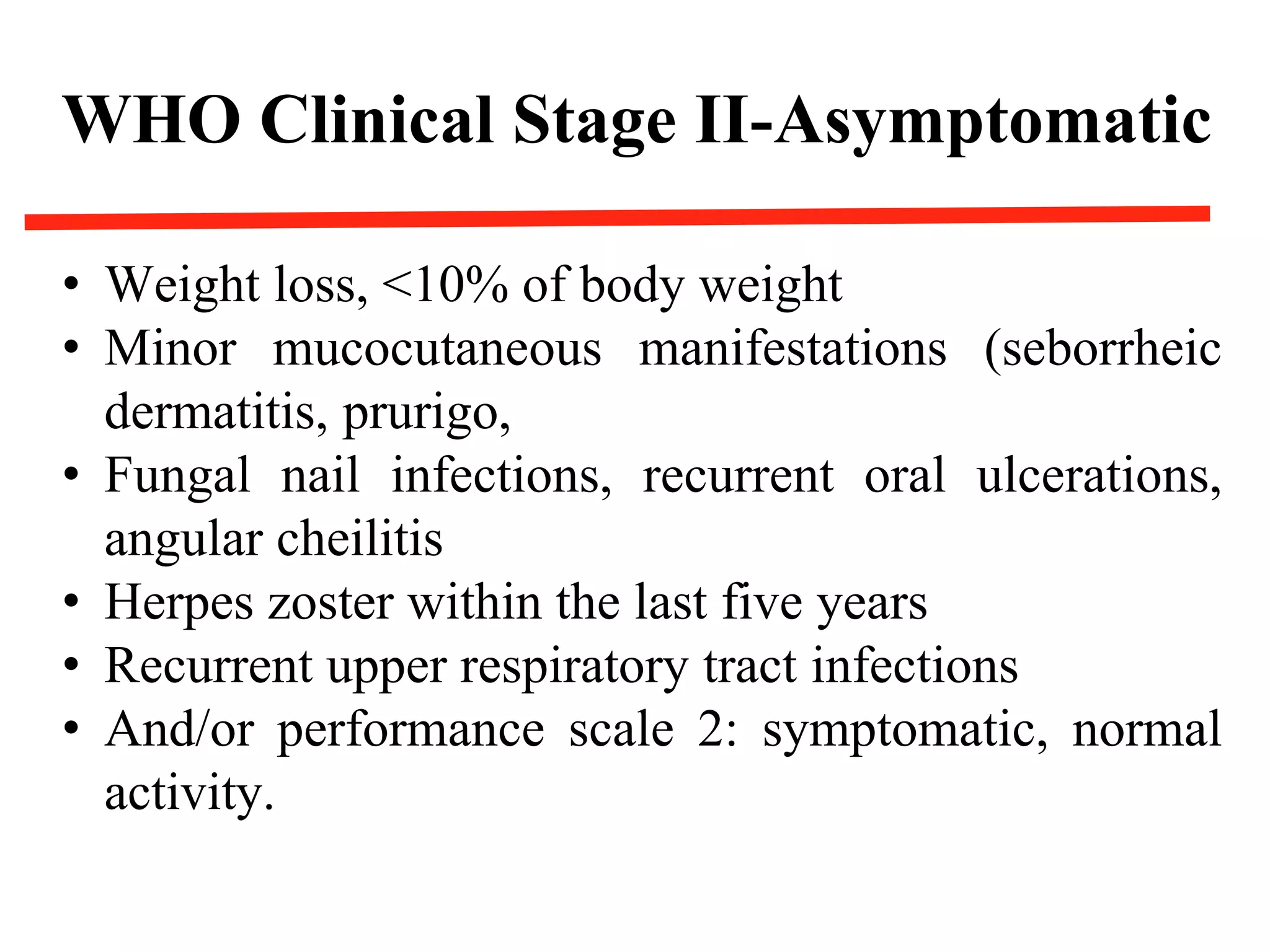 WHO Clinical Stage II-Asymptomatic

• Weight loss, <10% of body weight
• Minor mucocutaneous manifestations (seborrheic dermatitis, prurigo,
• Fungal nail infections, recurrent oral ulcerations, angular cheilitis
• Herpes zoster within the last five years
• Recurrent upper respiratory tract infections
• And/or performance scale 2: symptomatic, normal activity.